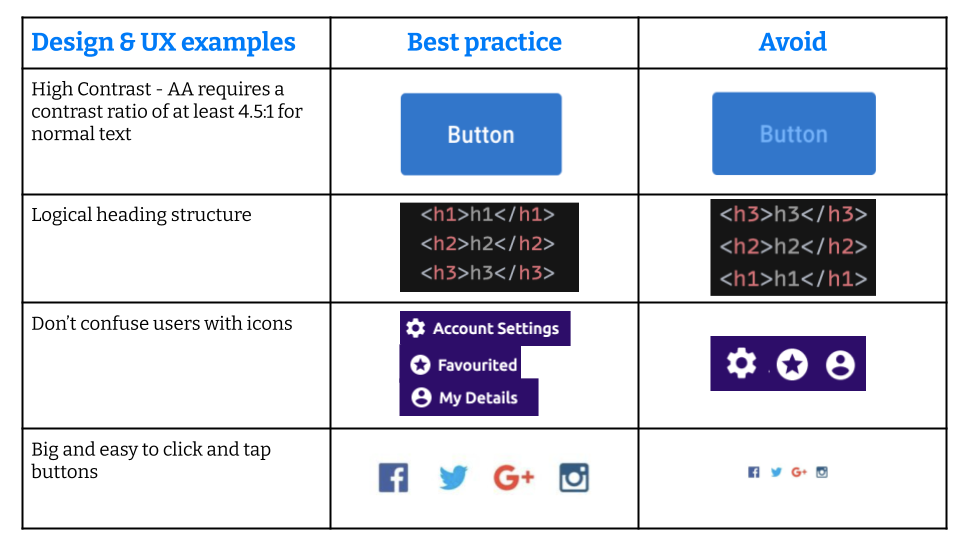 | Design & UX examples | Best practice | Avoid |
|---|---|---|
| High Contrast - AA requires a contrast ratio of at least 4.5:1 for normal text | Button | Button |
| Logical heading structure | <h1>h1</h1> <h2>h2</h2> <h3>h3</h3> | <h3>h3</h3> <h2>h2</h2> <h1>h1</h1> |
| Don't confuse users with icons | Account Settings Favourited My Details | |
| Big and easy to click and tap buttons | G+ | G+ |